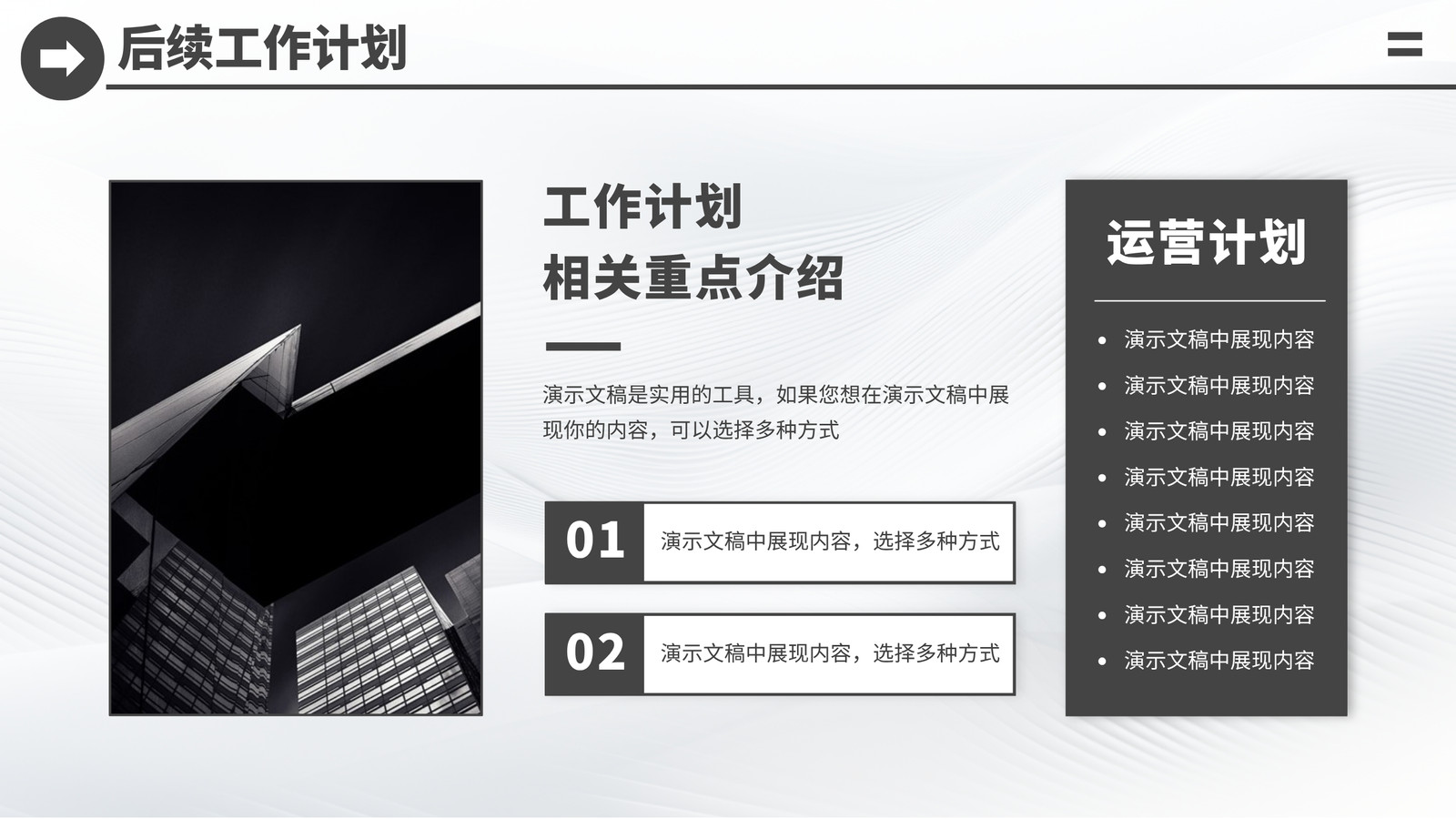 后续工作计划

工作计划
相关重点介绍

演示文稿是实用的工具，如果您想在演示文稿中展现你的内容，可以选择多种方式

01
演示文稿中展现内容，选择多种方式

02
演示文稿中展现内容，选择多种方式

运营计划

• 演示文稿中展现内容
• 演示文稿中展现内容
• 演示文稿中展现内容
• 演示文稿中展现内容
• 演示文稿中展现内容
• 演示文稿中展现内容
• 演示文稿中展现内容
• 演示文稿中展现内容